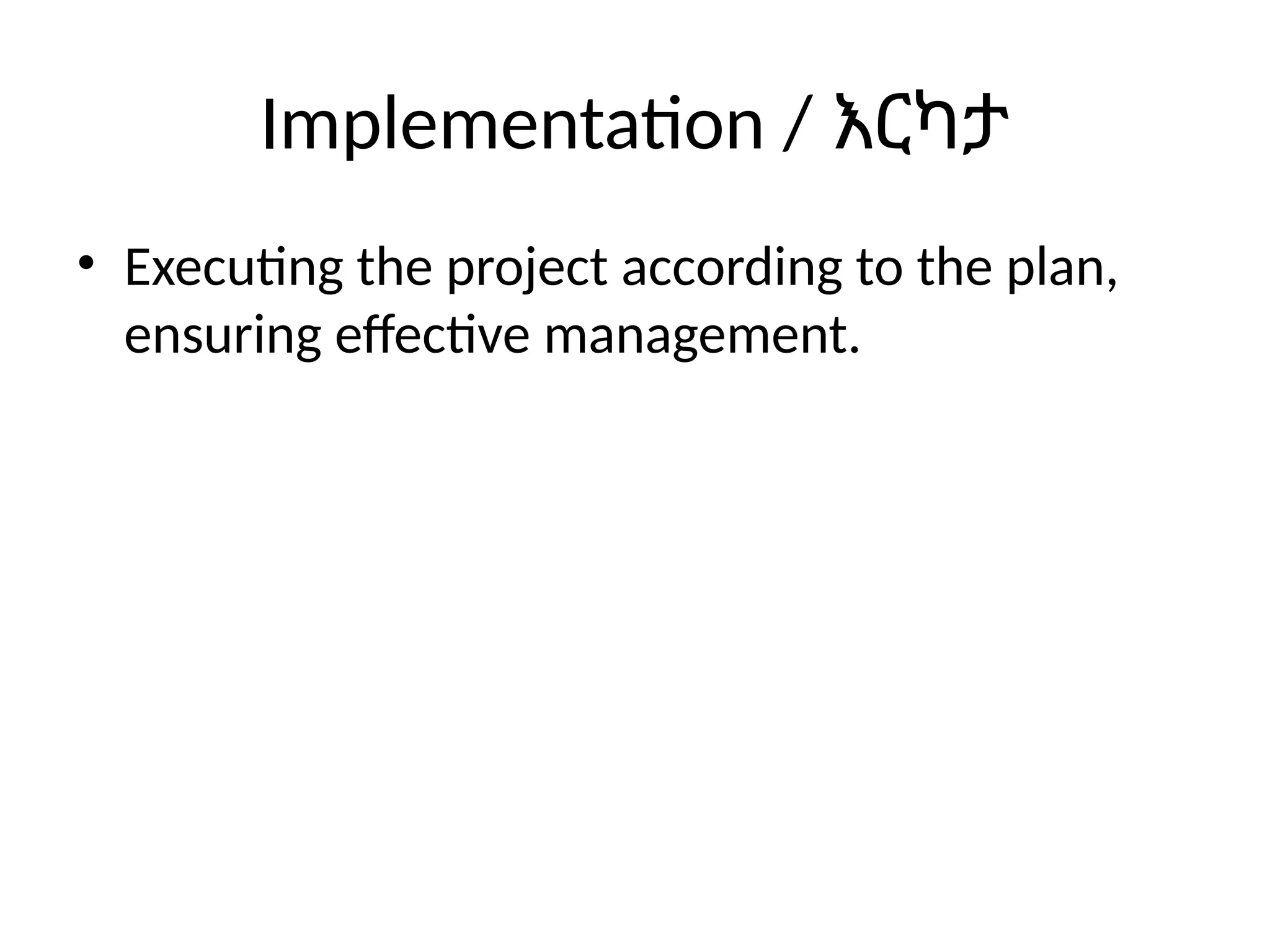 Implementation / እርካታ

• Executing the project according to the plan, ensuring effective management.